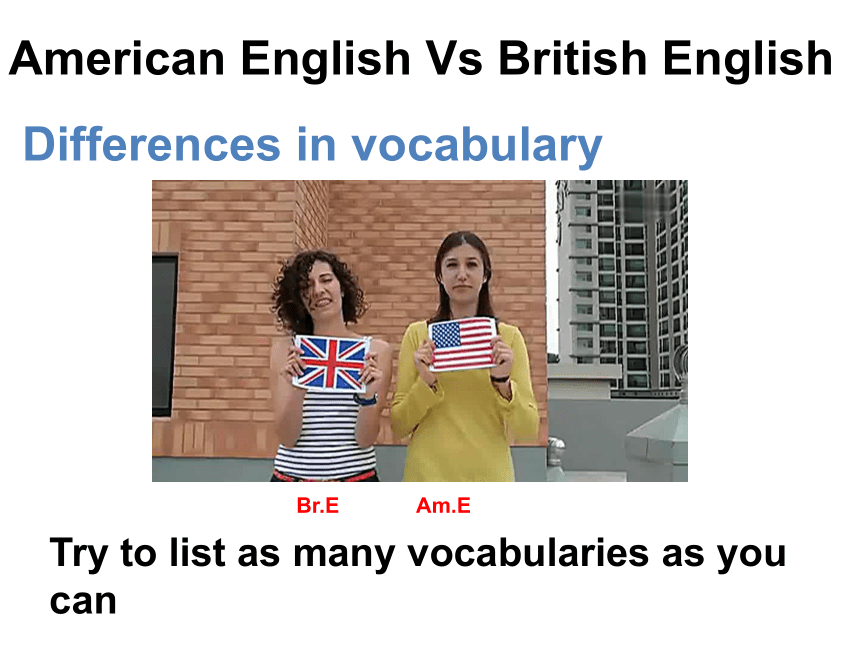 American English Vs British English

Differences in vocabulary

Br.E Am.E

Try to list as many vocabularies as you can